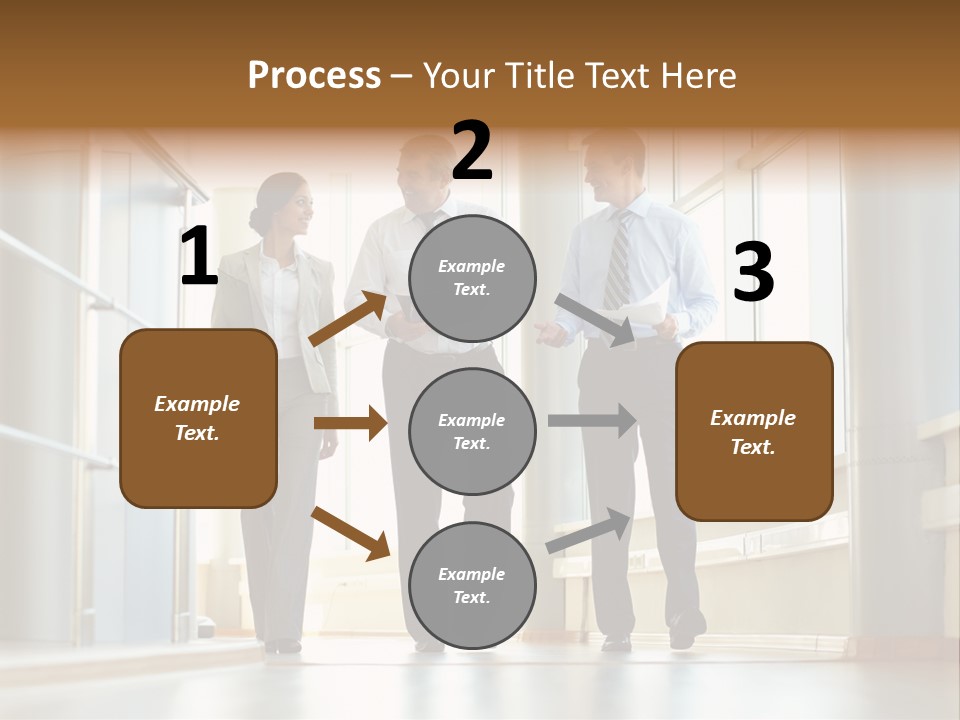 Process – Your Title Text Here

1

Example Text.

2

Example Text.

Example Text.

Example Text.

3

Example Text.